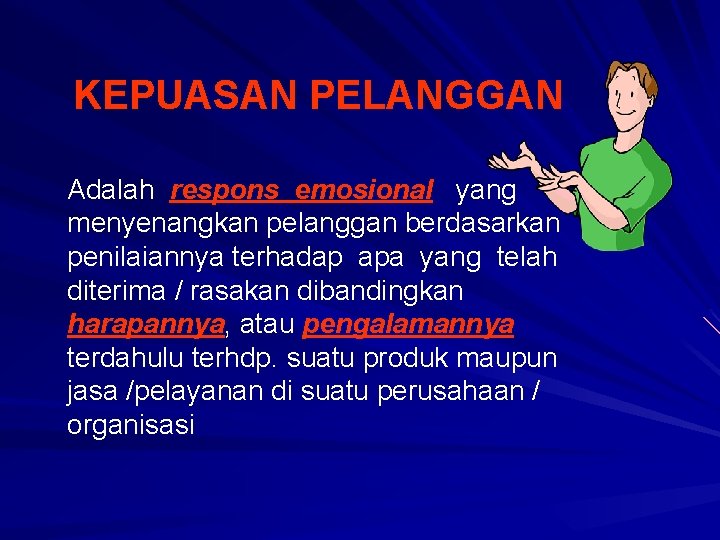 KEPUASAN PELANGGAN

Adalah respons emosional yang menyenangkan pelanggan berdasarkan penilaiannya terhadap apa yang telah diterima / rasakan dibandingkan harapannya, atau pengalamannya terdahulu terhdp. suatu produk maupun jasa /pelayanan di suatu perusahaan / organisasi